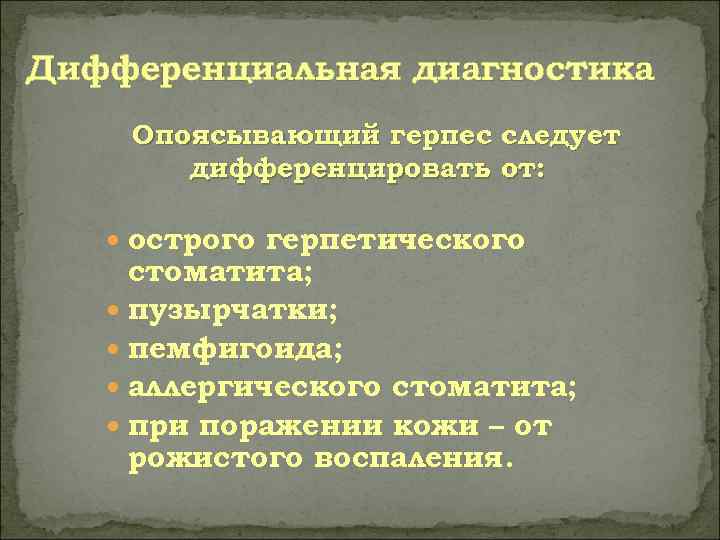 Дифференциальная диагностика

Опоясывающий герпес следует дифференцировать от:

- острого герпетического стоматита;
- пузырчатки;
- пемфигоида;
- аллергического стоматита;
- при поражении кожи – от рожистого воспаления.